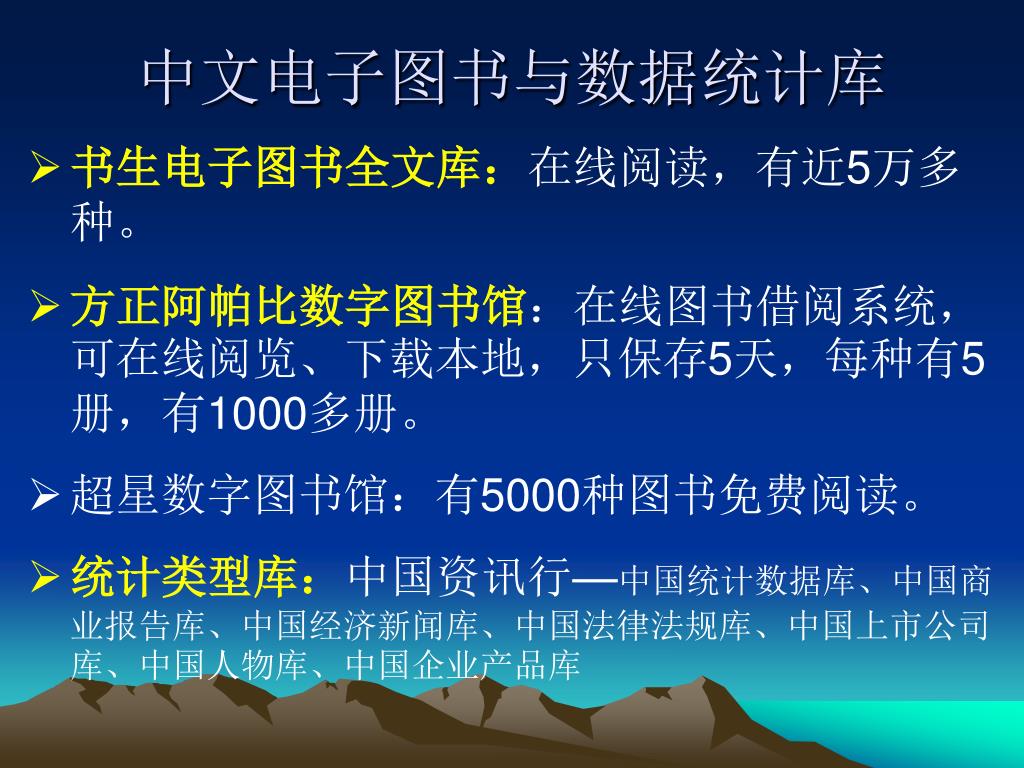 中文电子图书与数据统计库

➢ 书生电子图书全文库：在线阅读，有近5万多种。

➢ 方正阿帕比数字图书馆：在线图书借阅系统，可在线阅览、下载本地，只保存5天，每种有5册，有1000多册。

➢ 超星数字图书馆：有5000种图书免费阅读。

➢ 统计类型库：中国资讯行—中国统计数据库、中国商业报告库、中国经济新闻库、中国法律法规库、中国上市公司库、中国人物库、中国企业产品库